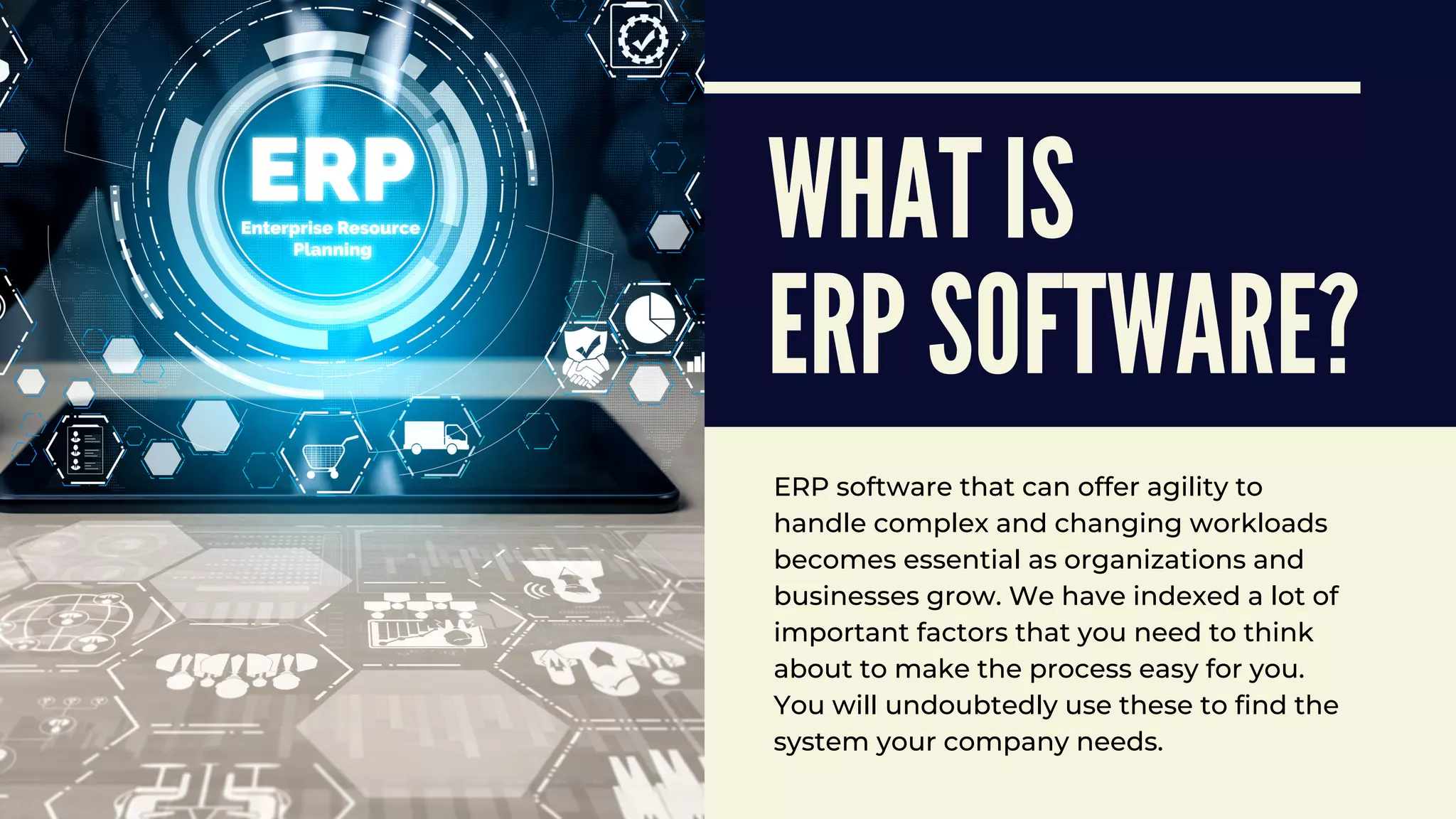 ERP
Enterprise Resource Planning

WHAT IS ERP SOFTWARE?

ERP software that can offer agility to handle complex and changing workloads becomes essential as organizations and businesses grow. We have indexed a lot of important factors that you need to think about to make the process easy for you. You will undoubtedly use these to find the system your company needs.